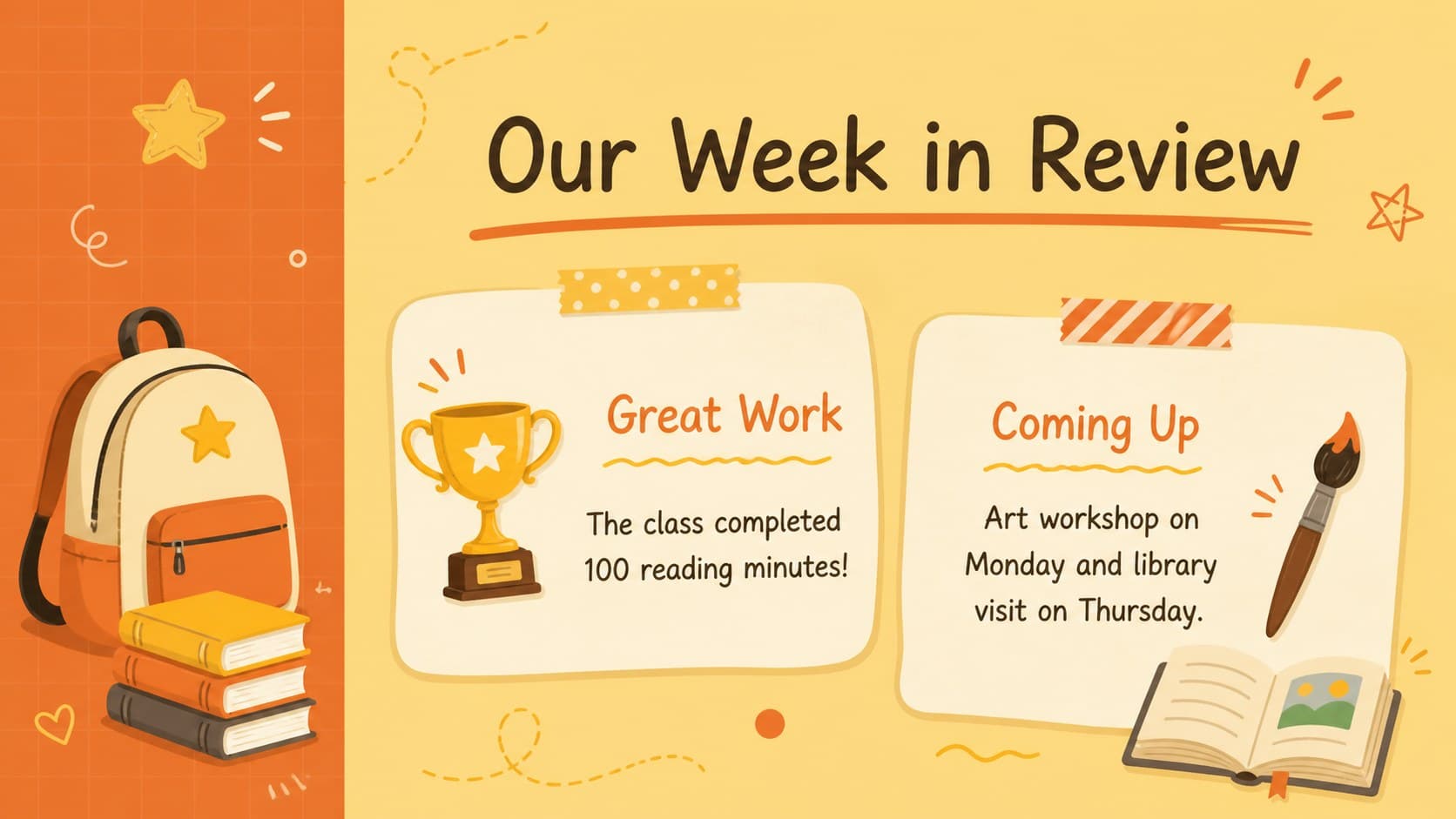 Our Week in Review

Great Work

The class completed 100 reading minutes!

Coming Up

Art workshop on Monday and library visit on Thursday.